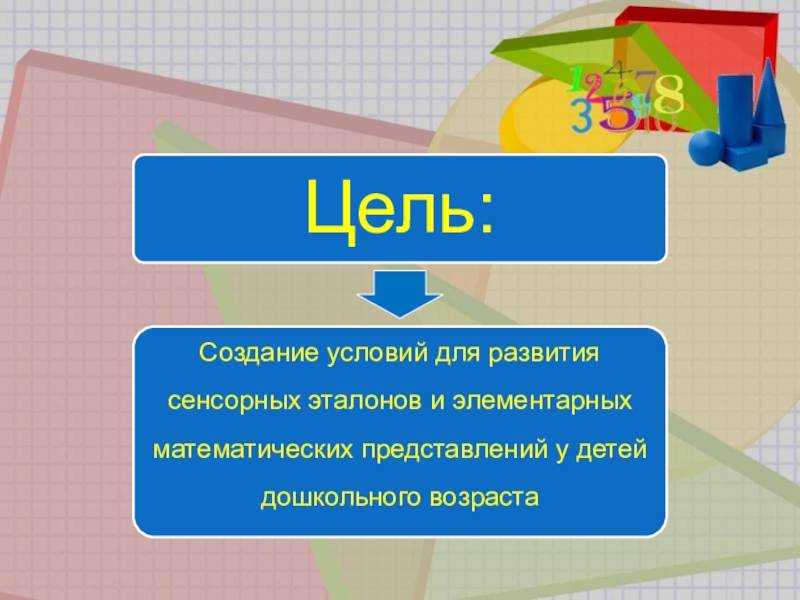 1 2 4 6 7 8 3 5 9 10

Цель:

Создание условий для развития сенсорных эталонов и элементарных математических представлений у детей дошкольного возраста